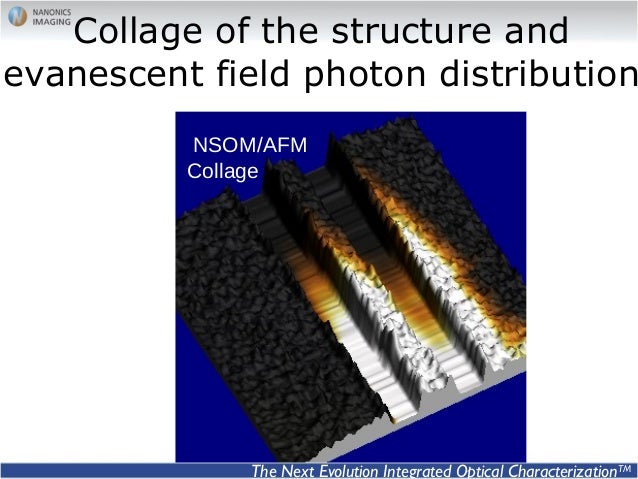 NANONICS IMAGING

Collage of the structure and evanescent field photon distribution

NSOM/AFM Collage

The Next Evolution Integrated Optical Characterization™